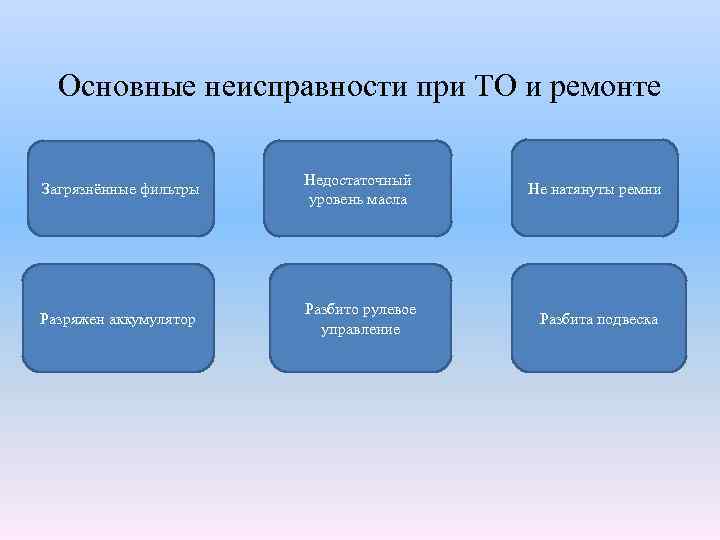 Основные неисправности при ТО и ремонте

Загрязнённые фильтры

Недостаточный уровень масла

Не натянуты ремни

Разряжен аккумулятор

Разбито рулевое управление

Разбита подвеска